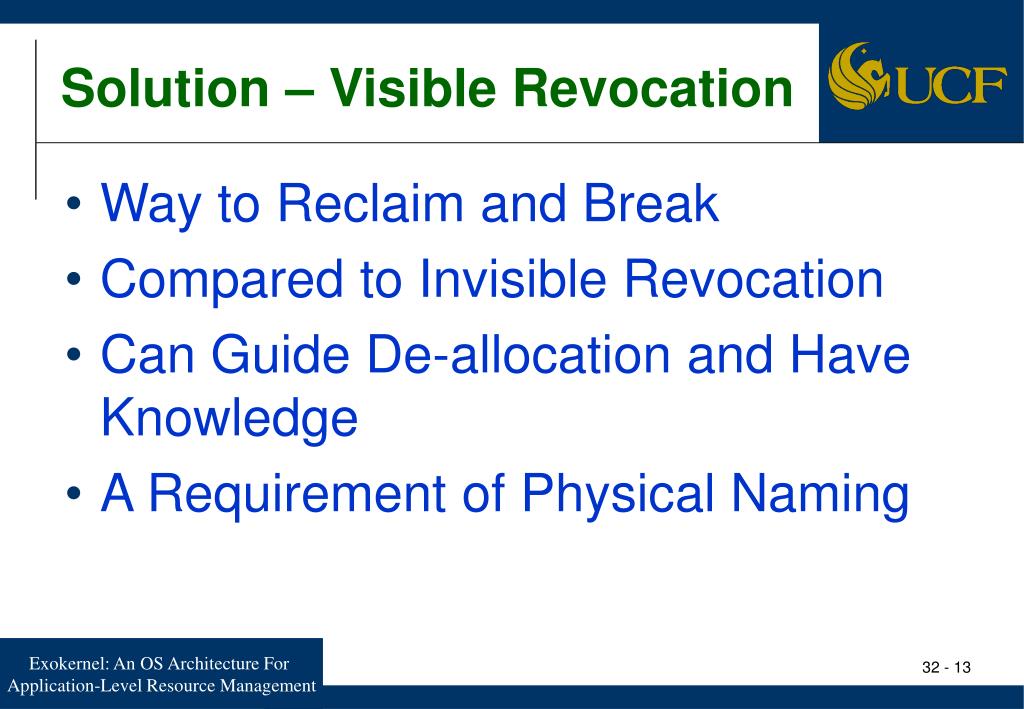 Solution – Visible Revocation

UCF

• Way to Reclaim and Break
• Compared to Invisible Revocation
• Can Guide De-allocation and Have Knowledge
• A Requirement of Physical Naming

Exokernel: An OS Architecture For Application-Level Resource Management

32 - 13